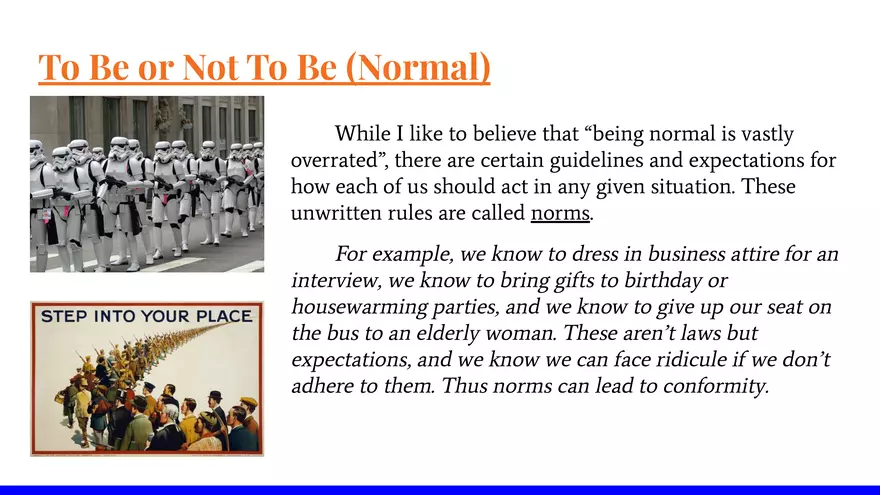 To Be or Not To Be (Normal)

STEP INTO YOUR PLACE

While I like to believe that “being normal is vastly overrated”, there are certain guidelines and expectations for how each of us should act in any given situation. These unwritten rules are called norms.

For example, we know to dress in business attire for an interview, we know to bring gifts to birthday or housewarming parties, and we know to give up our seat on the bus to an elderly woman. These aren’t laws but expectations, and we know we can face ridicule if we don’t adhere to them. Thus norms can lead to conformity.